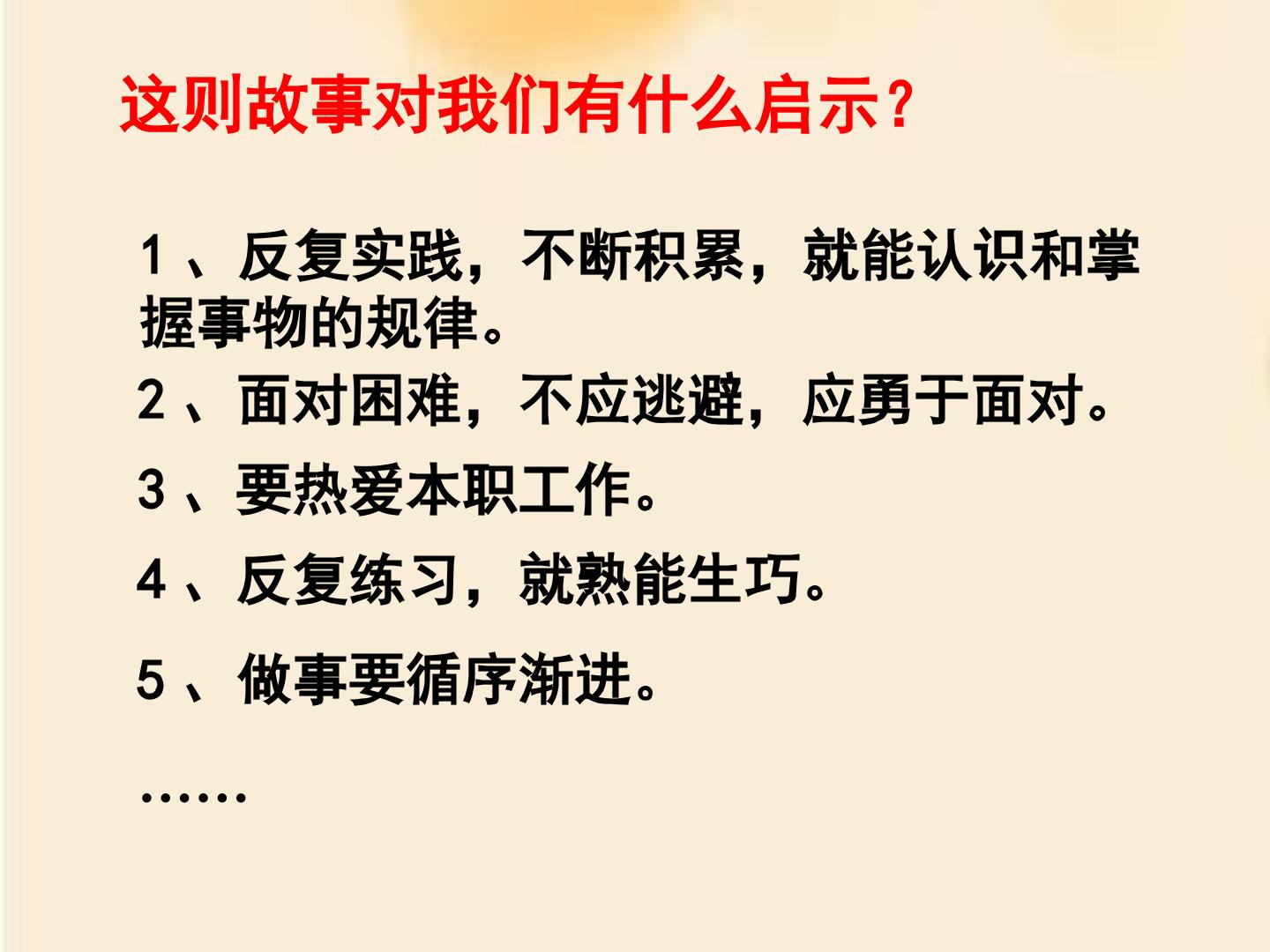 这则故事对我们有什么启示？

1、反复实践，不断积累，就能认识和掌握事物的规律。

2、面对困难，不应逃避，应勇于面对。

3、要热爱本职工作。

4、反复练习，就熟能生巧。

5、做事要循序渐进。

……